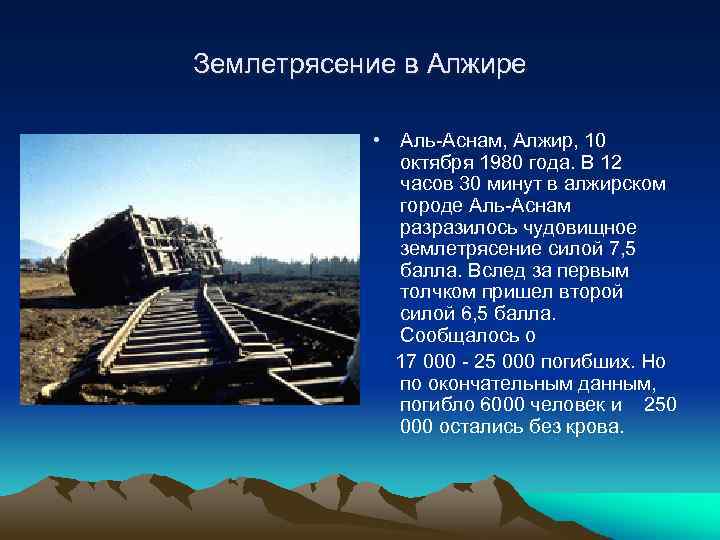 Землетрясение в Алжире

• Аль-Аснам, Алжир, 10 октября 1980 года. В 12 часов 30 минут в алжирском городе Аль-Аснам разразилось чудовищное землетрясение силой 7,5 балла. Вслед за первым толчком пришел второй силой 6,5 балла. Сообщалось о

17 000 - 25 000 погибших. Но по окончательным данным, погибло 6000 человек и 250 000 остались без крова.